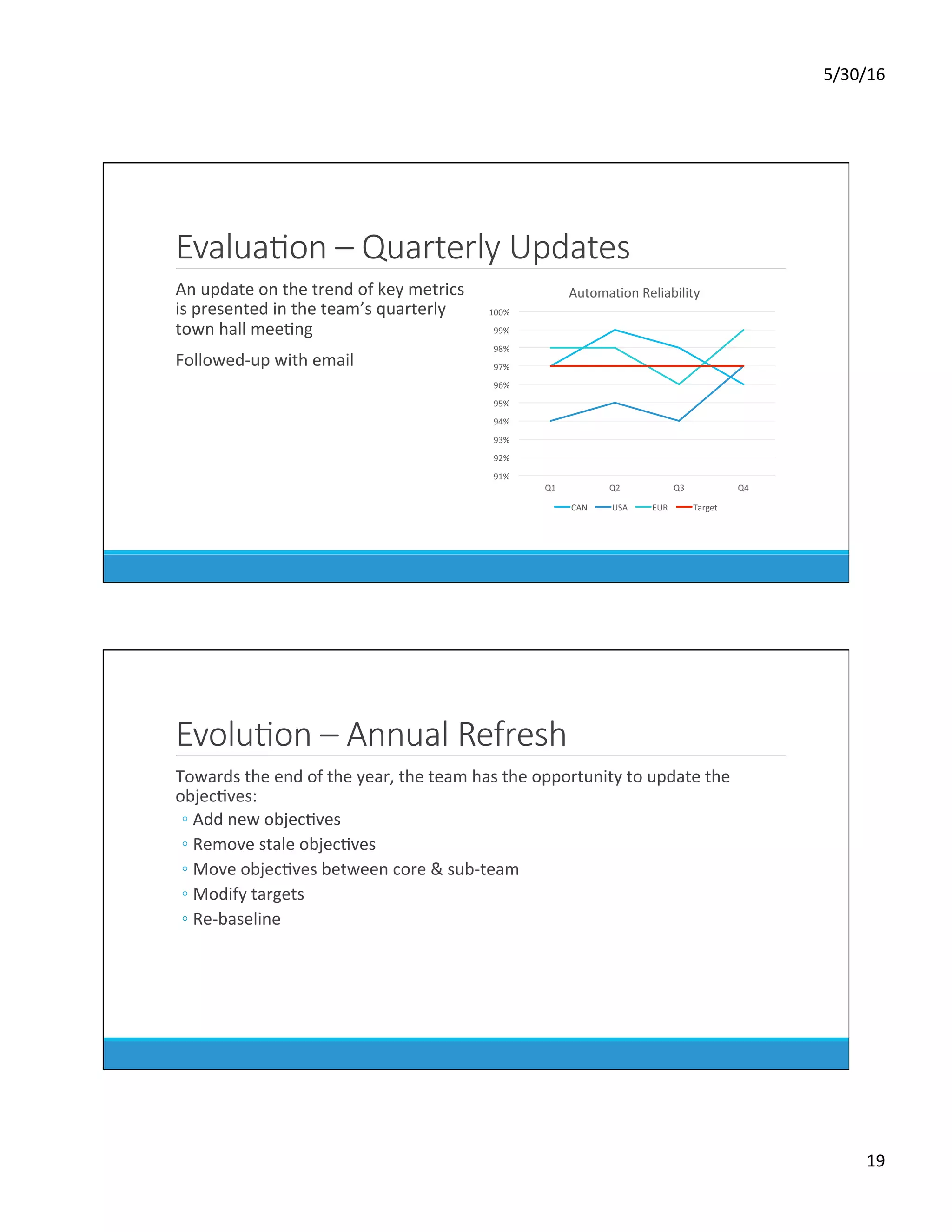 5/30/16

Evaluation – Quarterly Updates

An update on the trend of key metrics is presented in the team's quarterly town hall meeting

Followed-up with email

Automation Reliability

100%
99%
98%
97%
96%
95%
94%
93%
92%
91%

Q1 Q2 Q3 Q4

CAN USA EUR Target

Evolution – Annual Refresh

Towards the end of the year, the team has the opportunity to update the objectives:
◦ Add new objectives
◦ Remove stale objectives
◦ Move objectives between core & sub-team
◦ Modify targets
◦ Re-baseline

19